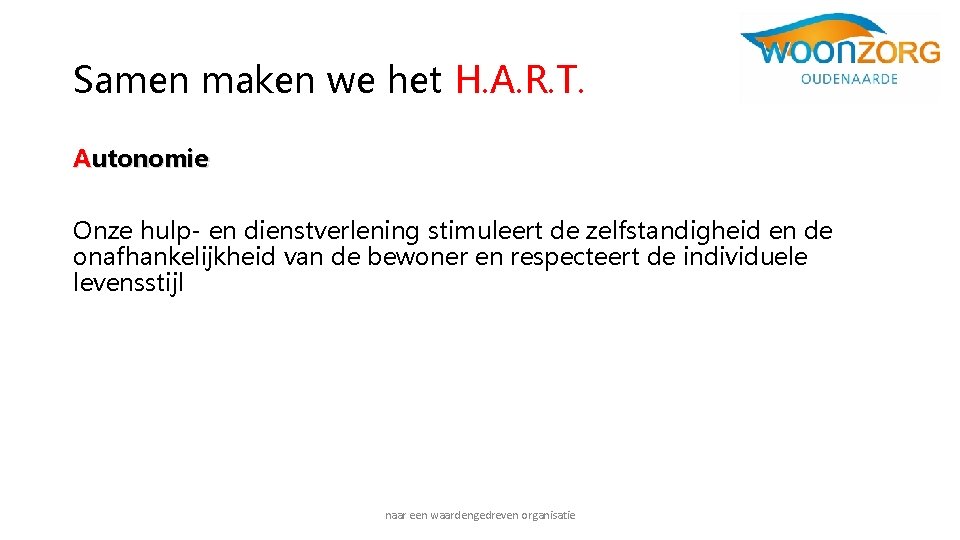 Samen maken we het H.A.R.T.

WOONZORG
OUDENAARDE

Autonomie

Onze hulp- en dienstverlening stimuleert de zelfstandigheid en de onafhankelijkheid van de bewoner en respecteert de individuele levensstijl

naar een waardengedreven organisatie